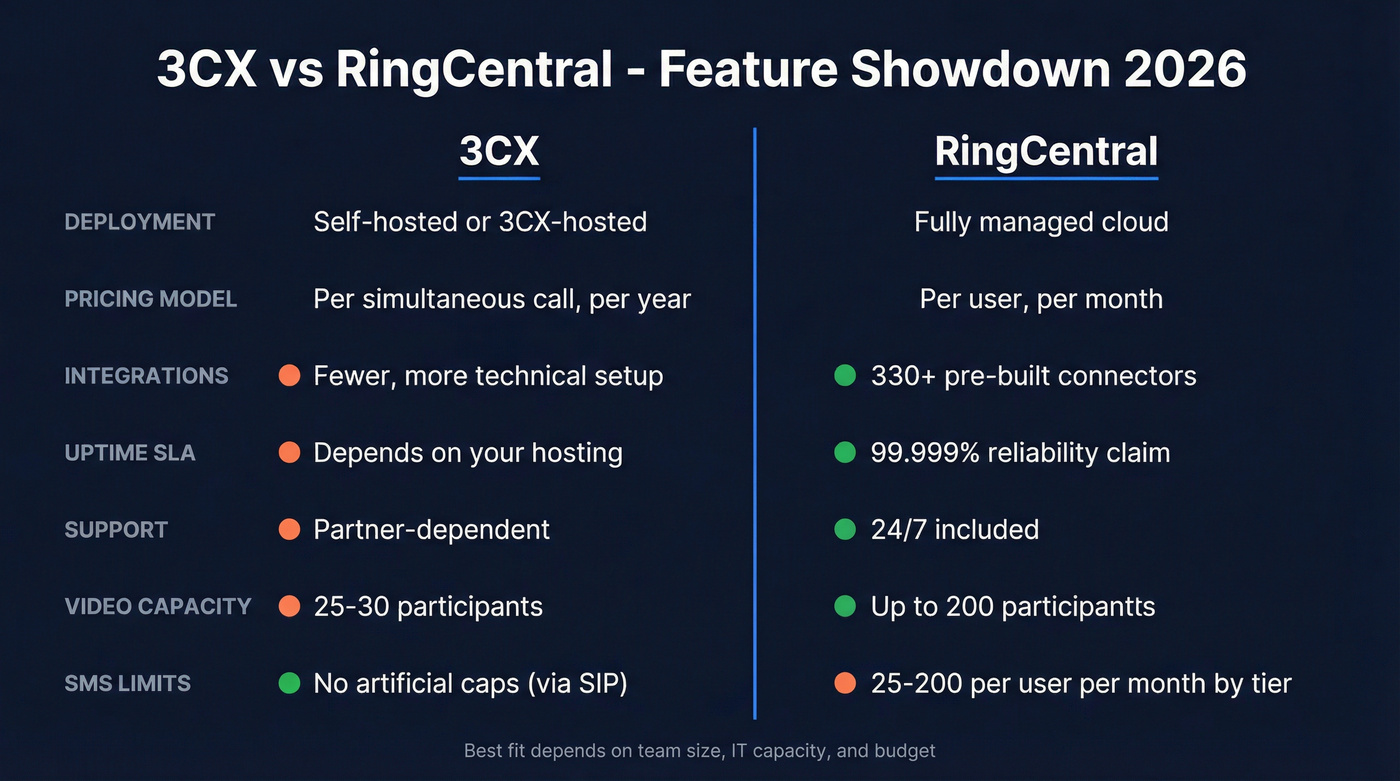 3CX vs RingCentral - Feature Showdown 2026

| | 3CX | RingCentral |
|---|---|---|
| DEPLOYMENT | Self-hosted or 3CX-hosted | Fully managed cloud |
| PRICING MODEL | Per simultaneous call, per year | Per user, per month |
| INTEGRATIONS | Fewer, more technical setup | 330+ pre-built connectors |
| UPTIME SLA | Depends on your hosting | 99.999% reliability claim |
| SUPPORT | Partner-dependent | 24/7 included |
| VIDEO CAPACITY | 25-30 participants | Up to 200 participantts |
| SMS LIMITS | No artificial caps (via SIP) | 25-200 per user per month by tier |

Best fit depends on team size, IT capacity, and budget